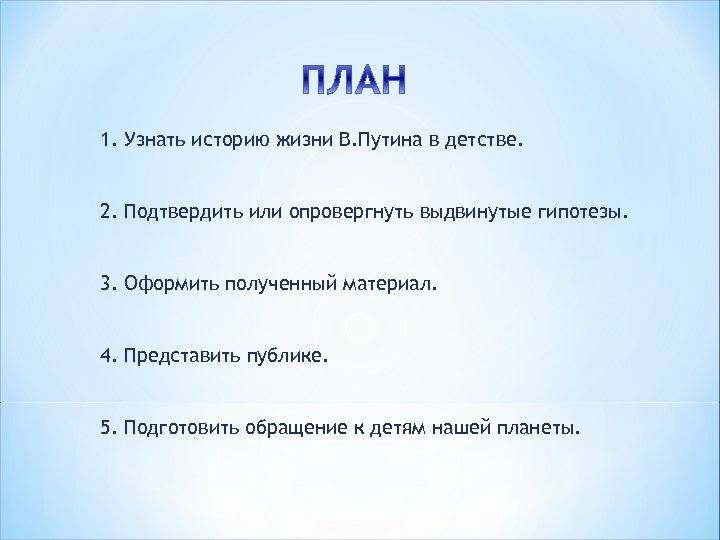 ПЛАН

1. Узнать историю жизни В.Путина в детстве.

2. Подтвердить или опровергнуть выдвинутые гипотезы.

3. Оформить полученный материал.

4. Представить публике.

5. Подготовить обращение к детям нашей планеты.